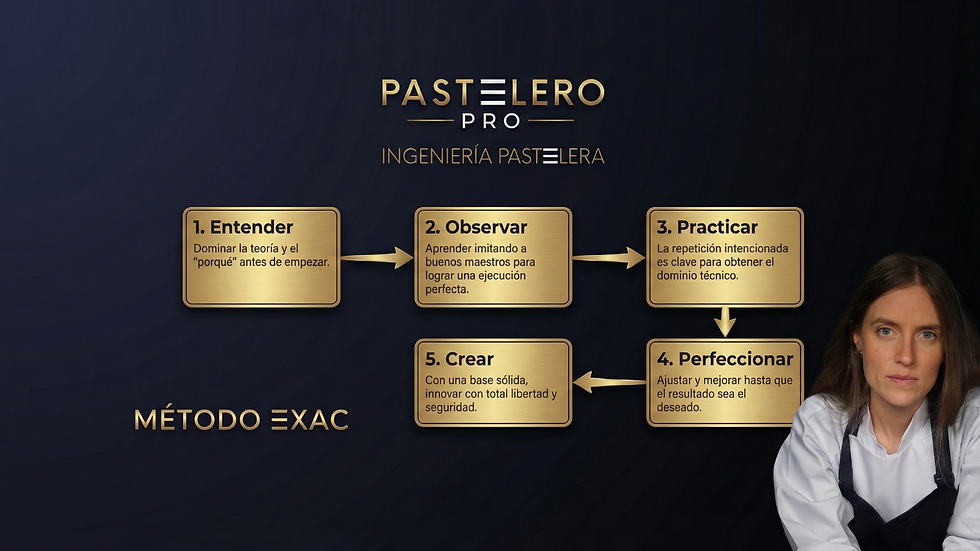 PASTELERO
PRO
INGENIERÍA PASTELERA

1. Entender
Dominar la teoría y el "porqué" antes de empezar.

2. Observar
Aprender imitando a buenos maestros para lograr una ejecución perfecta.

3. Practicar
La repetición intencionada es clave para obtener el dominio técnico.

4. Perfeccionar
Ajustar y mejorar hasta que el resultado sea el deseado.

5. Crear
Con una base sólida, innovar con total libertad y seguridad.

MÉTODO EXAC